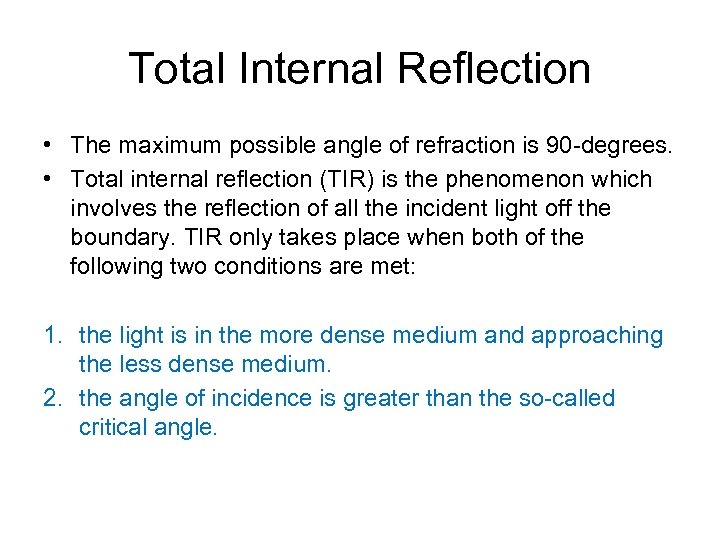 Total Internal Reflection

• The maximum possible angle of refraction is 90-degrees.
• Total internal reflection (TIR) is the phenomenon which involves the reflection of all the incident light off the boundary. TIR only takes place when both of the following two conditions are met:

1. the light is in the more dense medium and approaching the less dense medium.
2. the angle of incidence is greater than the so-called critical angle.